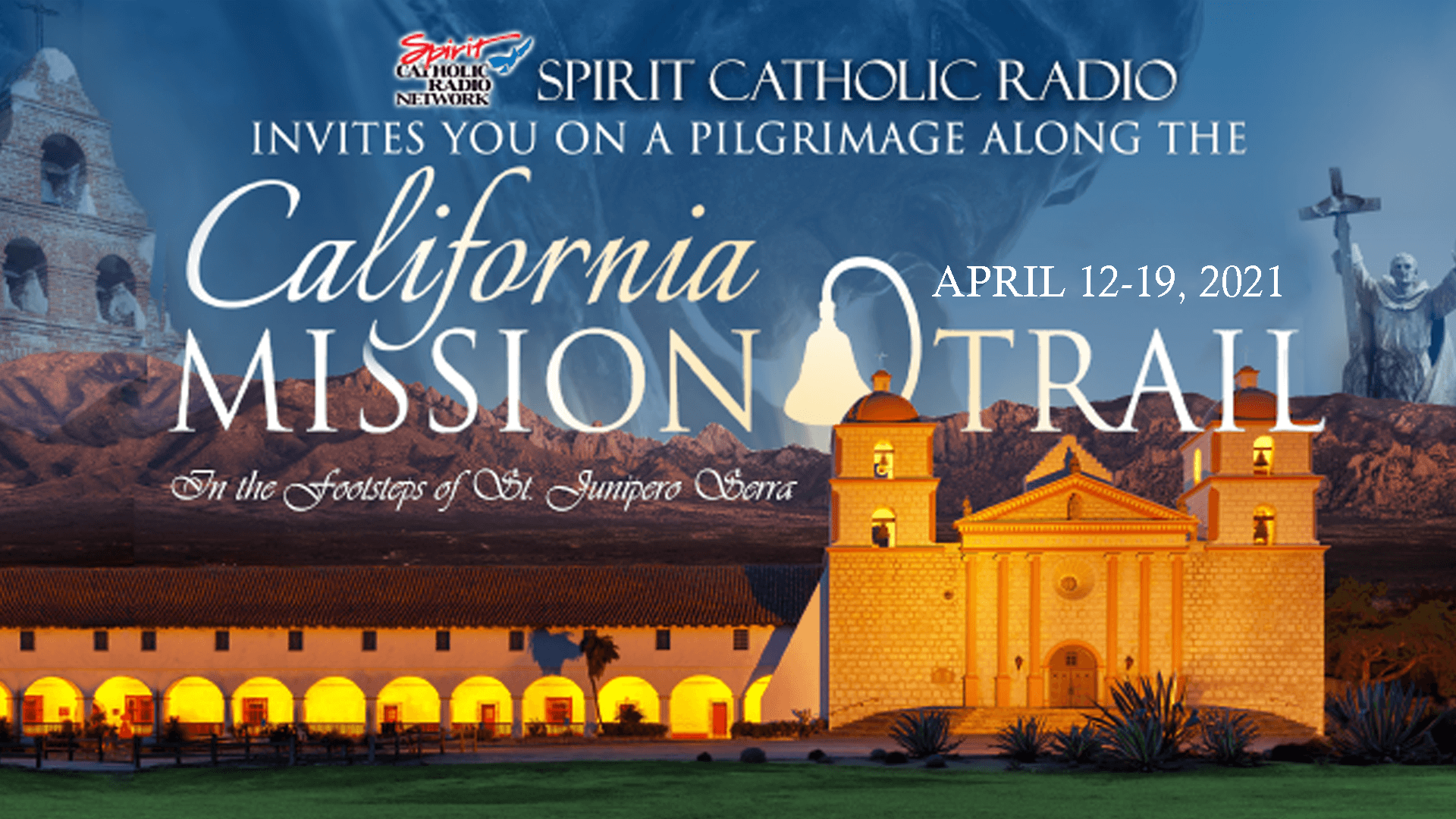 Spirit CATHOLIC RADIO NETWORK

SPIRIT CATHOLIC RADIO

INVITES YOU ON A PILGRIMAGE ALONG THE

California MISSION TRAIL

APRIL 12-19, 2021

In the Footsteps of St. Junipero Serra